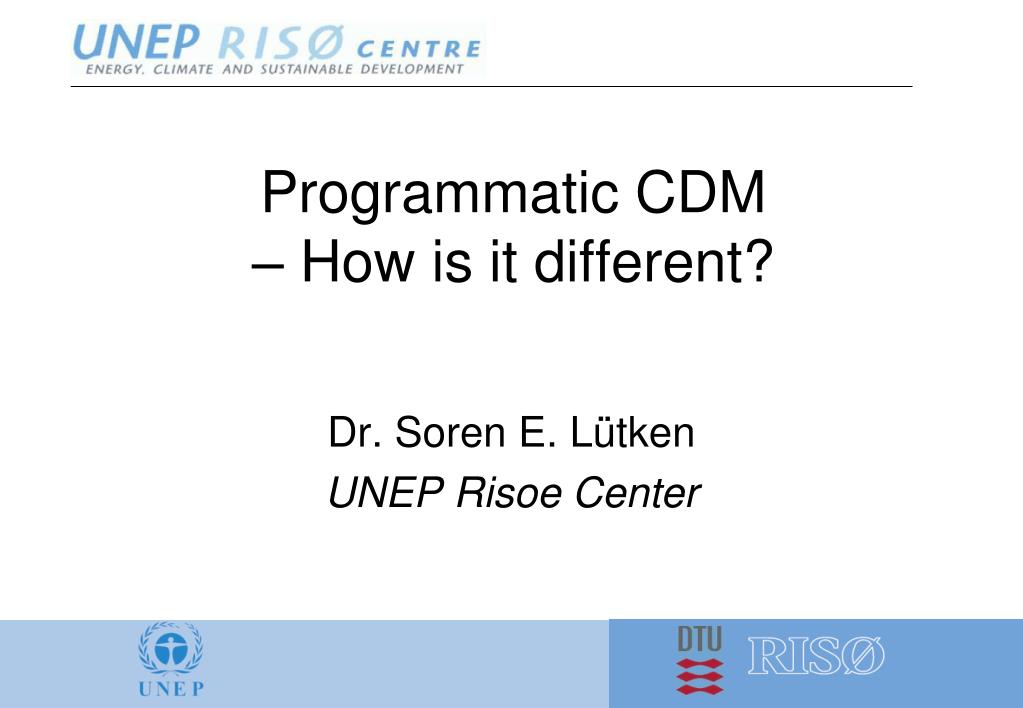 UNEP RISØ CENTRE
ENERGY, CLIMATE AND SUSTAINABLE DEVELOPMENT

Programmatic CDM
– How is it different?

Dr. Soren E. Lütken
UNEP Risoe Center

UNEP

DTU

RISØ